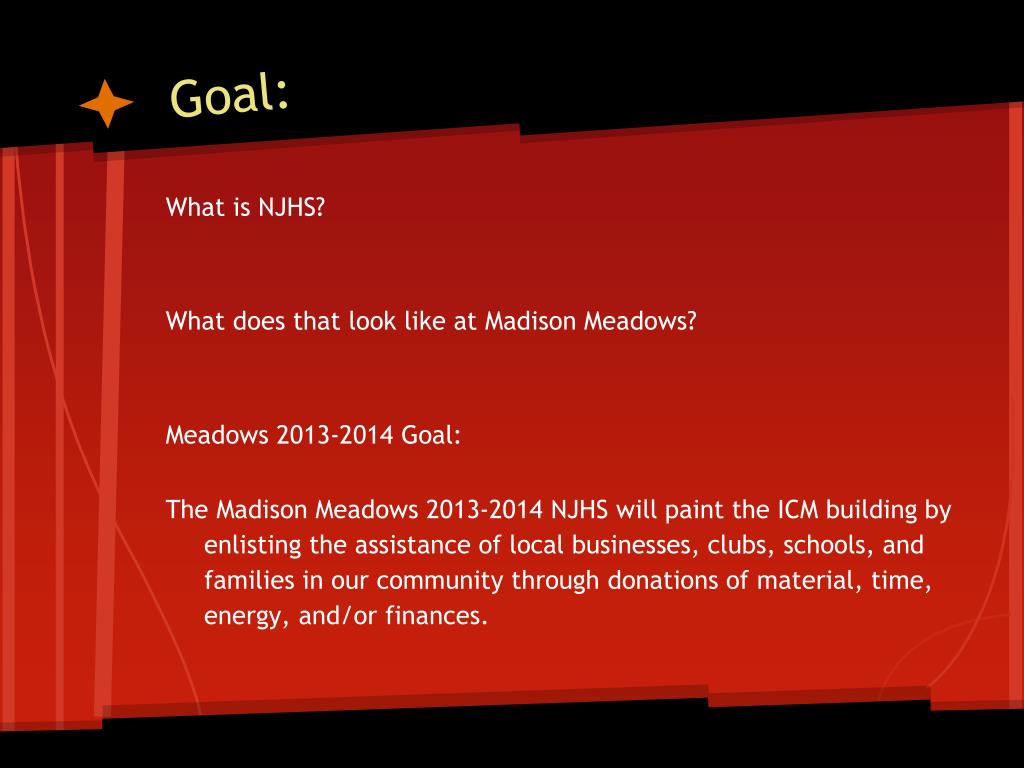 Goal:

What is NJHS?

What does that look like at Madison Meadows?

Meadows 2013-2014 Goal:

The Madison Meadows 2013-2014 NJHS will paint the ICM building by enlisting the assistance of local businesses, clubs, schools, and families in our community through donations of material, time, energy, and/or finances.